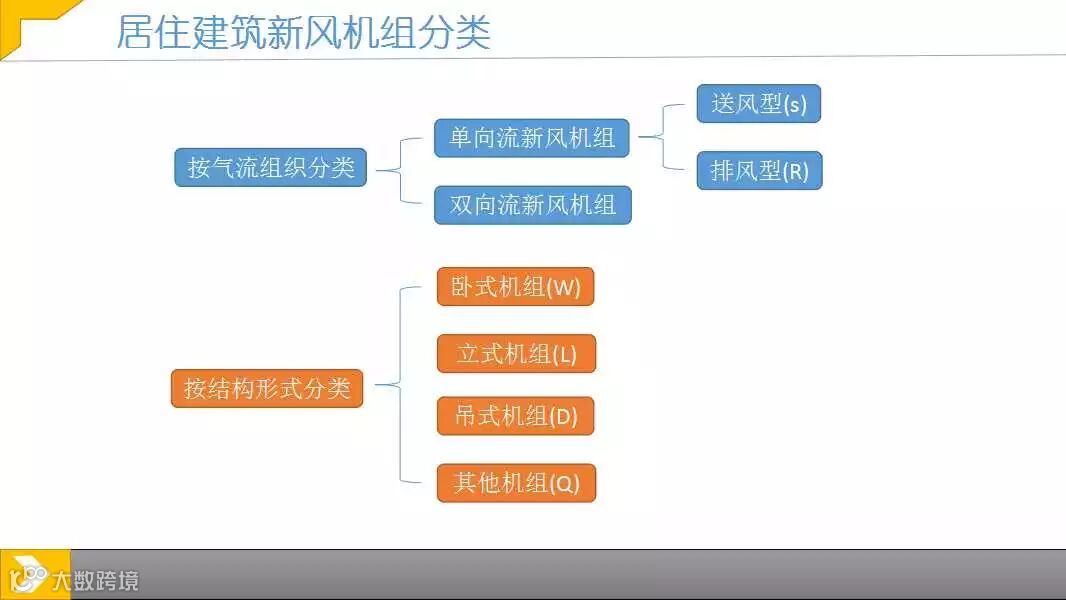 居住建筑新风机组分类

按气流组织分类

单向流新风机组

送风型(s)

排风型(R)

双向流新风机组

按结构形式分类

卧式机组(W)

立式机组(L)

吊式机组(D)

其他机组(Q)

大数跨境